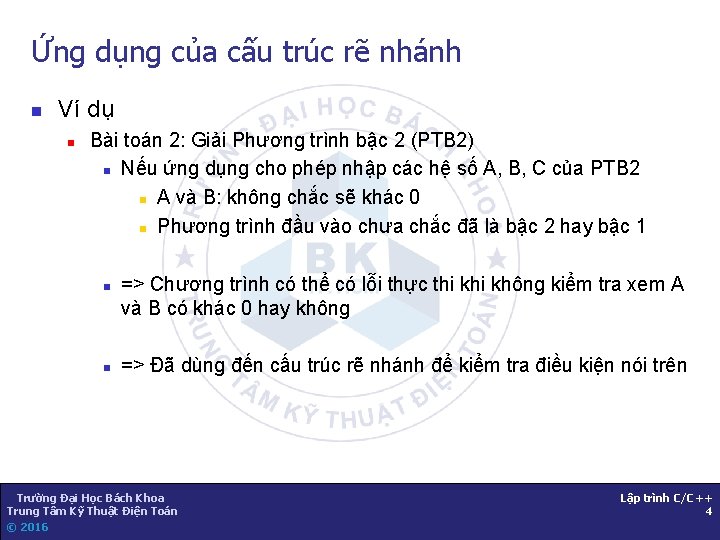 Ứng dụng của cấu trúc rẽ nhánh

Ví dụ

Bài toán 2: Giải Phương trình bậc 2 (PTB2)

Nếu ứng dụng cho phép nhập các hệ số A, B, C của PTB2

A và B: không chắc sẽ khác 0

Phương trình đầu vào chưa chắc đã là bậc 2 hay bậc 1

=> Chương trình có thể có lỗi thực thi khi không kiểm tra xem A và B có khác 0 hay không

=> Đã dùng đến cấu trúc rẽ nhánh để kiểm tra điều kiện nói trên

TRƯỜNG ĐẠI HỌC BÁCH KHOA
BK
TRUNG TÂM KỸ THUẬT ĐIỆN TOÁN

Trường Đại Học Bách Khoa
Trung Tâm Kỹ Thuật Điện Toán
© 2016

Lập trình C/C++
4